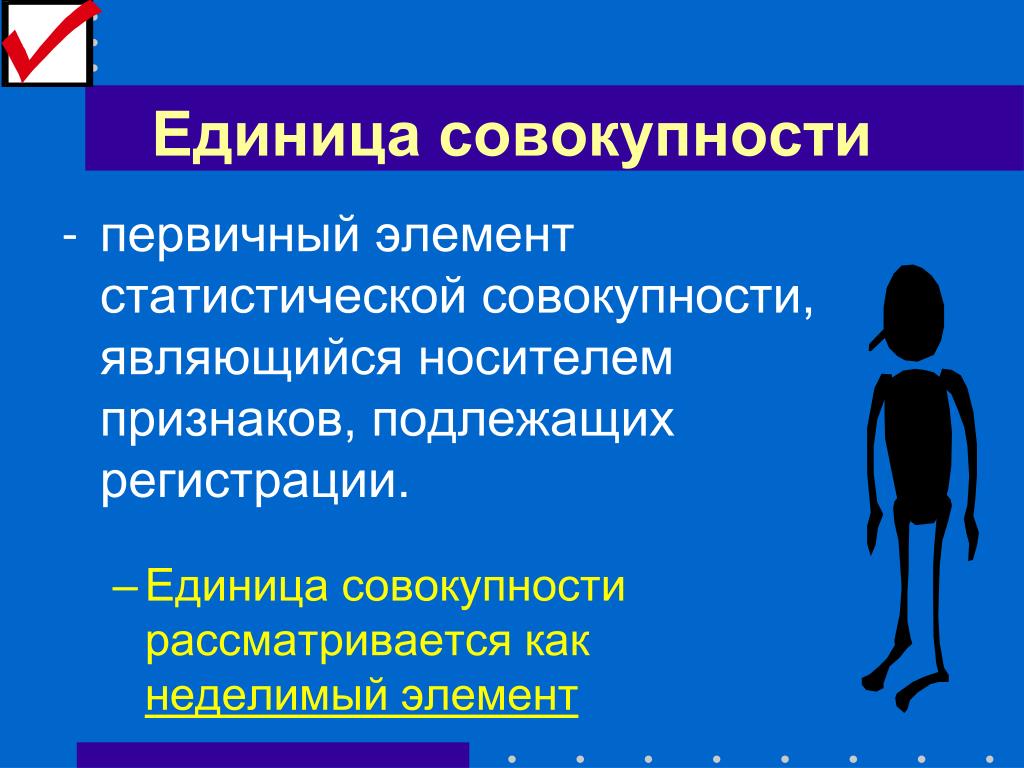 Единица совокупности

- первичный элемент статистической совокупности, являющийся носителем признаков, подлежащих регистрации.

– Единица совокупности рассматривается как неделимый элемент